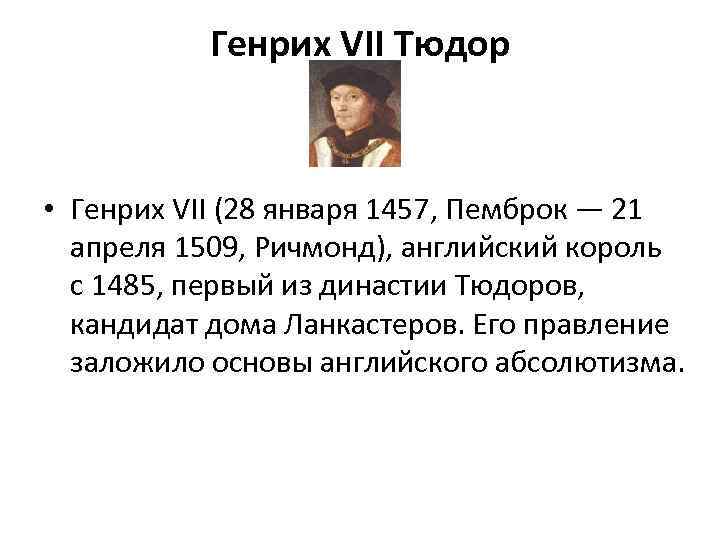 Генрих VII Тюдор

• Генрих VII (28 января 1457, Пемброк — 21 апреля 1509, Ричмонд), английский король с 1485, первый из династии Тюдоров, кандидат дома Ланкастеров. Его правление заложило основы английского абсолютизма.